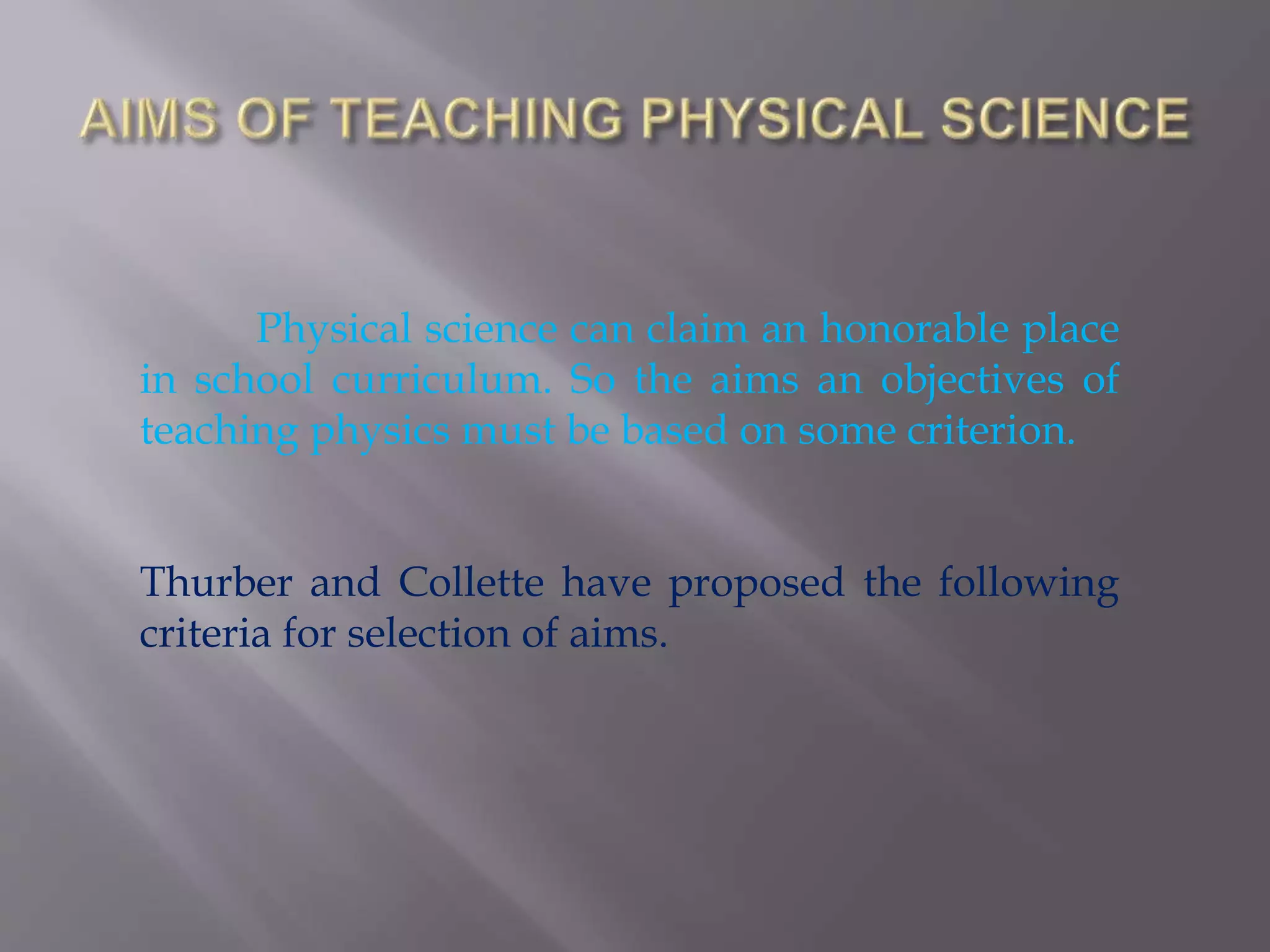 AIMS OF TEACHING PHYSICAL SCIENCE

Physical science can claim an honorable place in school curriculum. So the aims an objectives of teaching physics must be based on some criterion.

Thurber and Collette have proposed the following criteria for selection of aims.